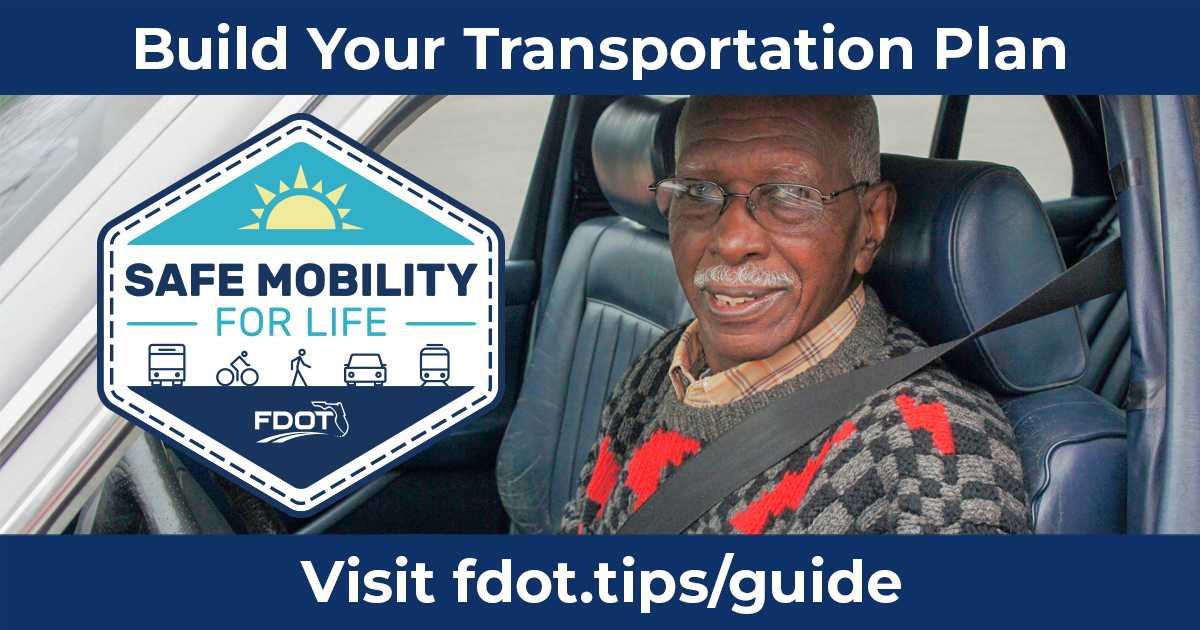 Build Your Transportation Plan

SAFE MOBILITY
FOR LIFE

FDOT

Visit fdot.tips/guide